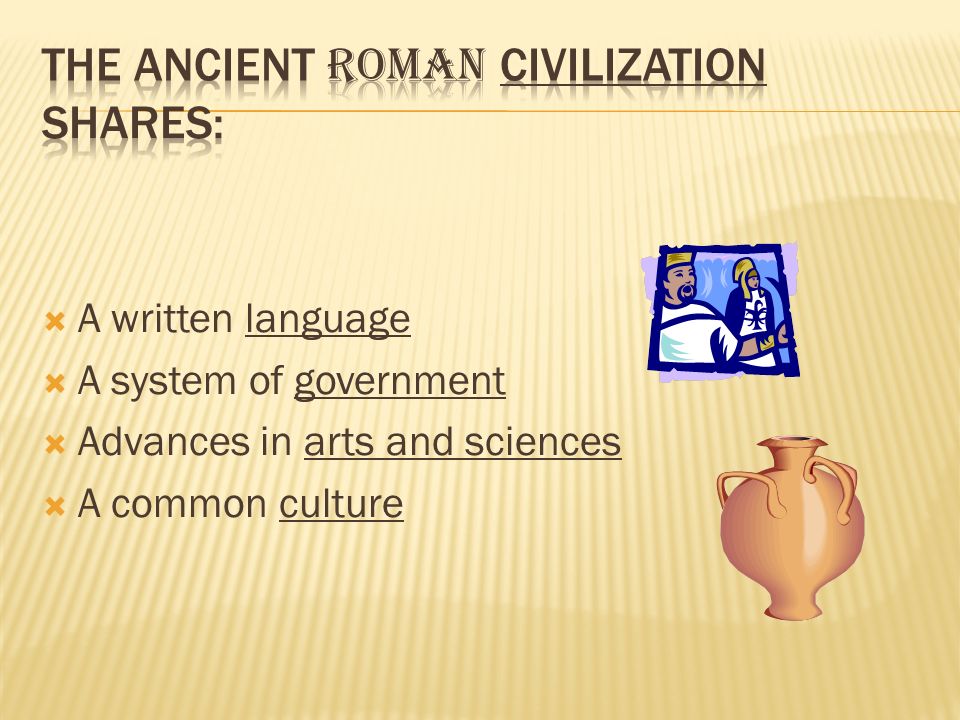 THE ANCIENT ROMAN CIVILIZATION SHARES:

A written language
A system of government
Advances in arts and sciences
A common culture